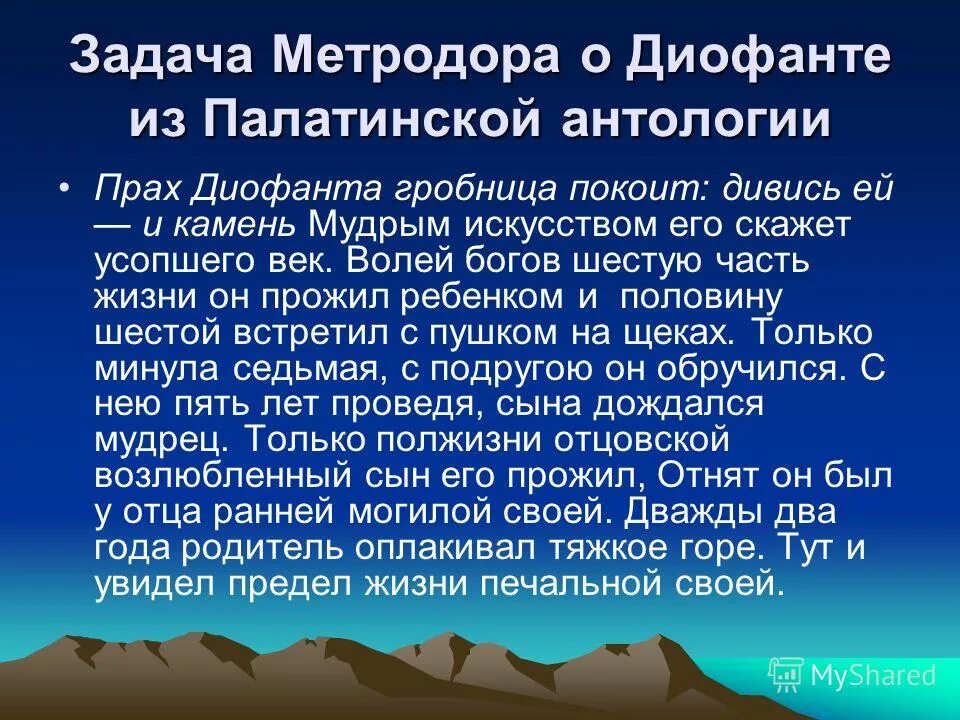 Задача Метродора о Диофанте из Палатинской антологии

• Прах Диофанта гробница покоит: дивись ей — и камень Мудрым искусством его скажет усопшего век. Волей богов шестую часть жизни он прожил ребенком и половину шестой встретил с пушком на щеках. Только минула седьмая, с подругою он обручился. С нею пять лет проведя, сына дождался мудрец. Только полжизни отцовской возлюбленный сын его прожил, Отнят он был у отца ранней могилой своей. Дважды два года родитель оплакивал тяжкое горе. Тут и увидел предел жизни печальной своей.

MyShared